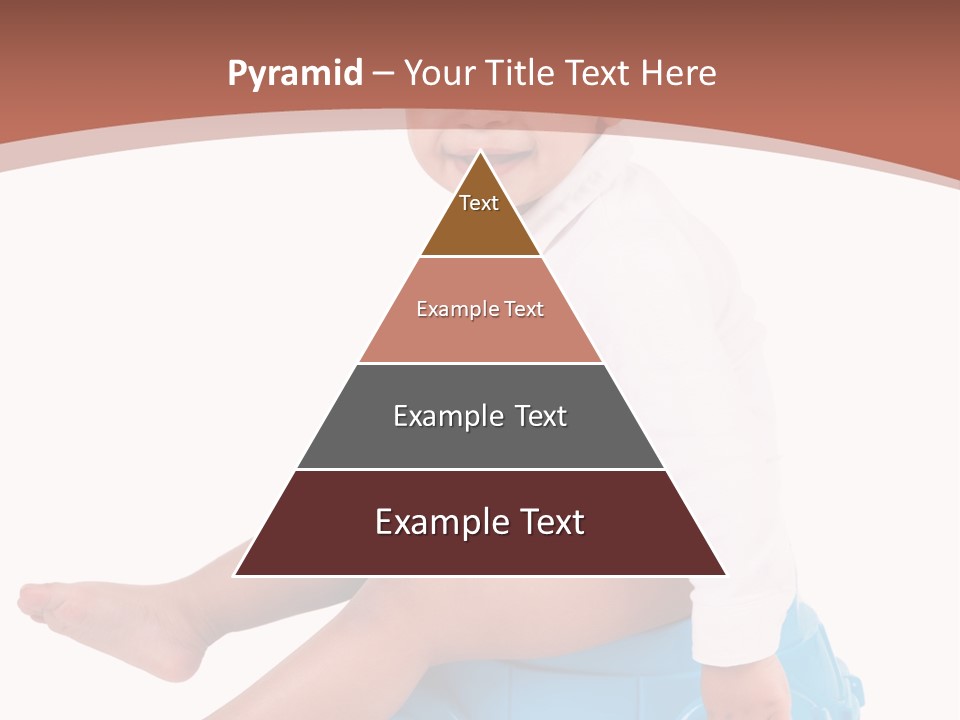 Pyramid – Your Title Text Here

Text

Example Text

Example Text

Example Text